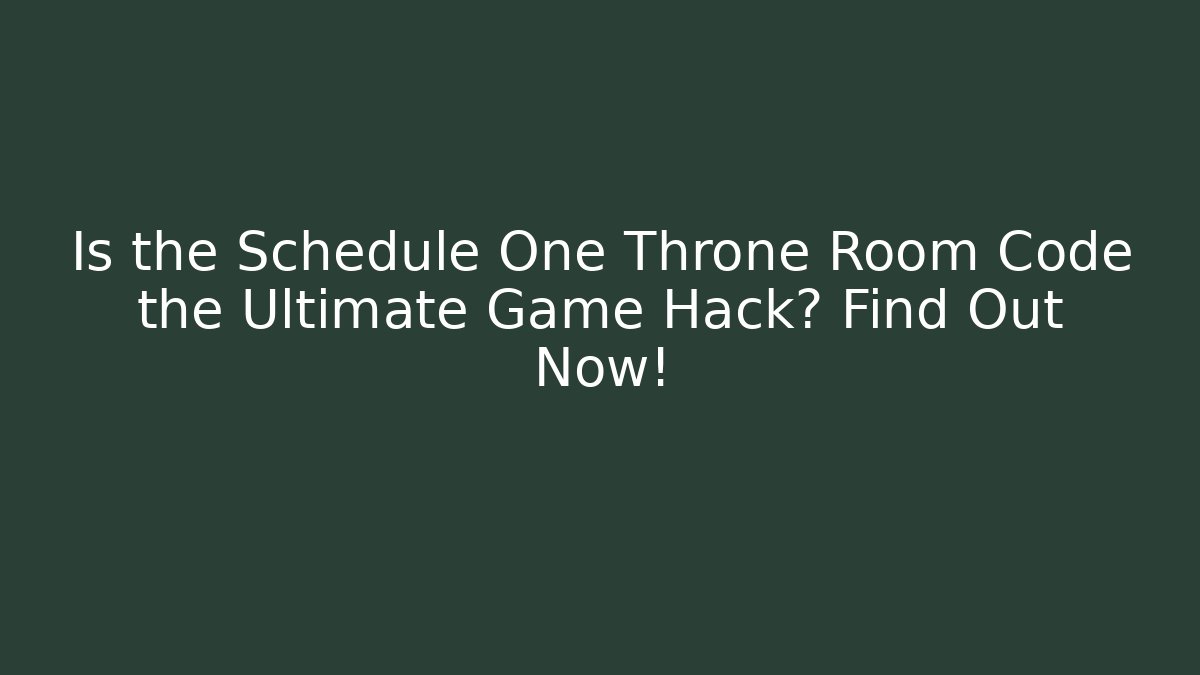 Is the Schedule One Throne Room Code the Ultimate Game Hack? Find Out Now!